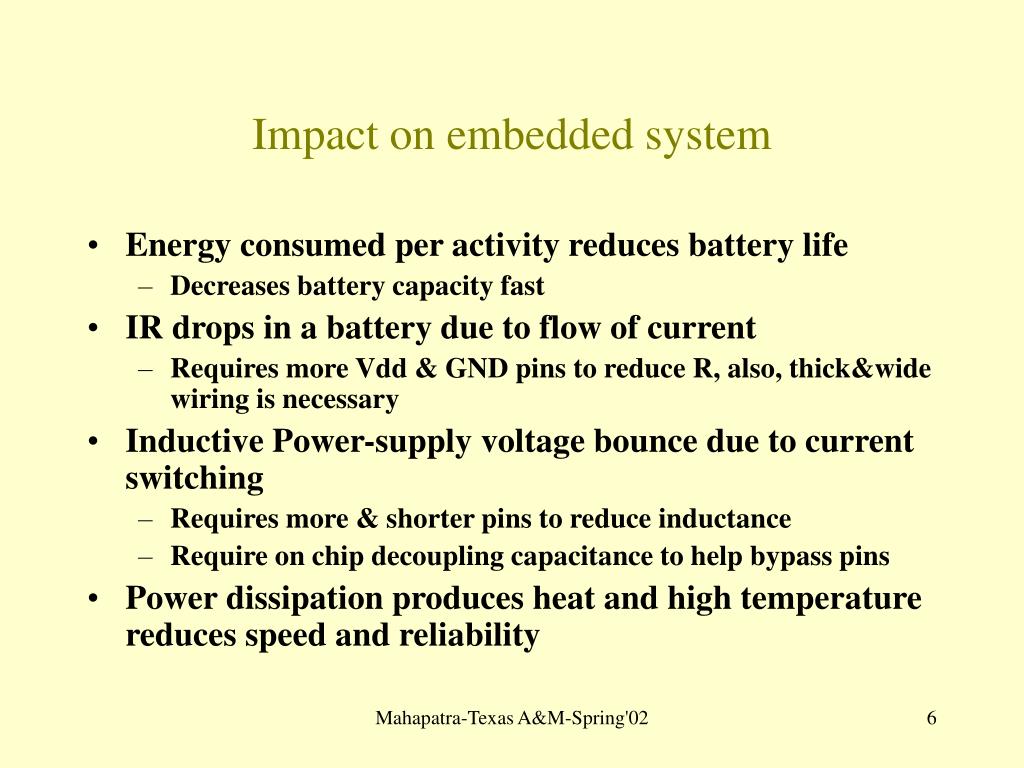 Impact on embedded system

• Energy consumed per activity reduces battery life
– Decreases battery capacity fast
• IR drops in a battery due to flow of current
– Requires more Vdd & GND pins to reduce R, also, thick&wide wiring is necessary
• Inductive Power-supply voltage bounce due to current switching
– Requires more & shorter pins to reduce inductance
– Require on chip decoupling capacitance to help bypass pins
• Power dissipation produces heat and high temperature reduces speed and reliability

Mahapatra-Texas A&M-Spring'02

6